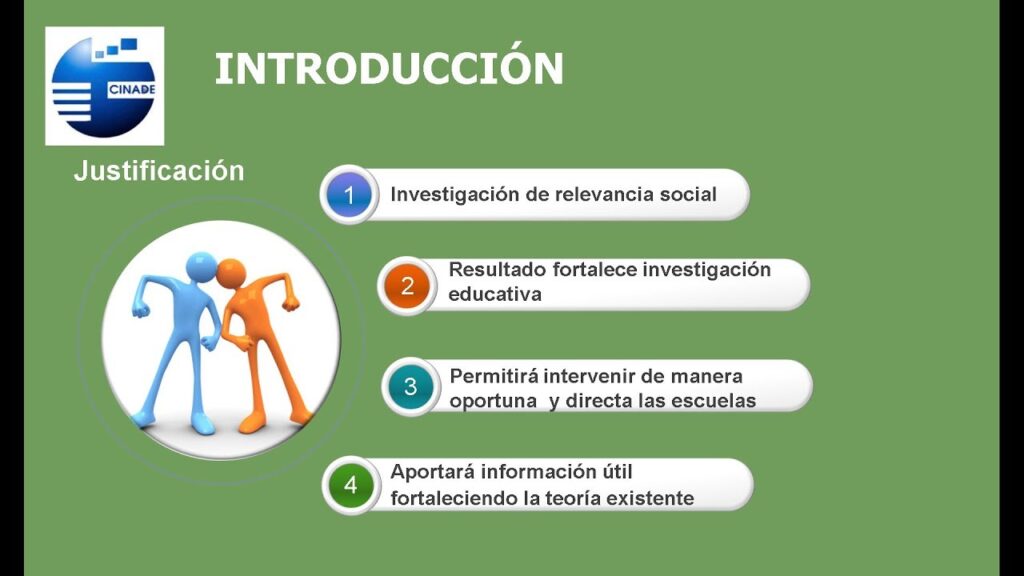 CINADE

INTRODUCCIÓN

Justificación

1 Investigación de relevancia social

2 Resultado fortalece investigación educativa

3 Permitirá intervenir de manera oportuna y directa las escuelas

4 Aportará información útil fortaleciendo la teoría existente